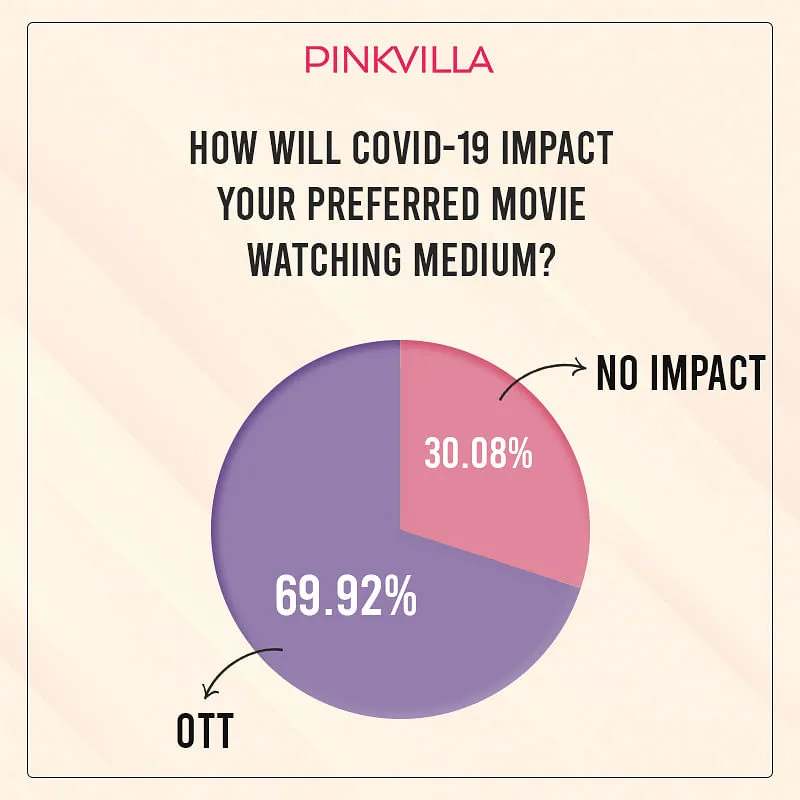 PINKVILLA

HOW WILL COVID-19 IMPACT YOUR PREFERRED MOVIE WATCHING MEDIUM?

NO IMPACT

30.08%

69.92%

OTT